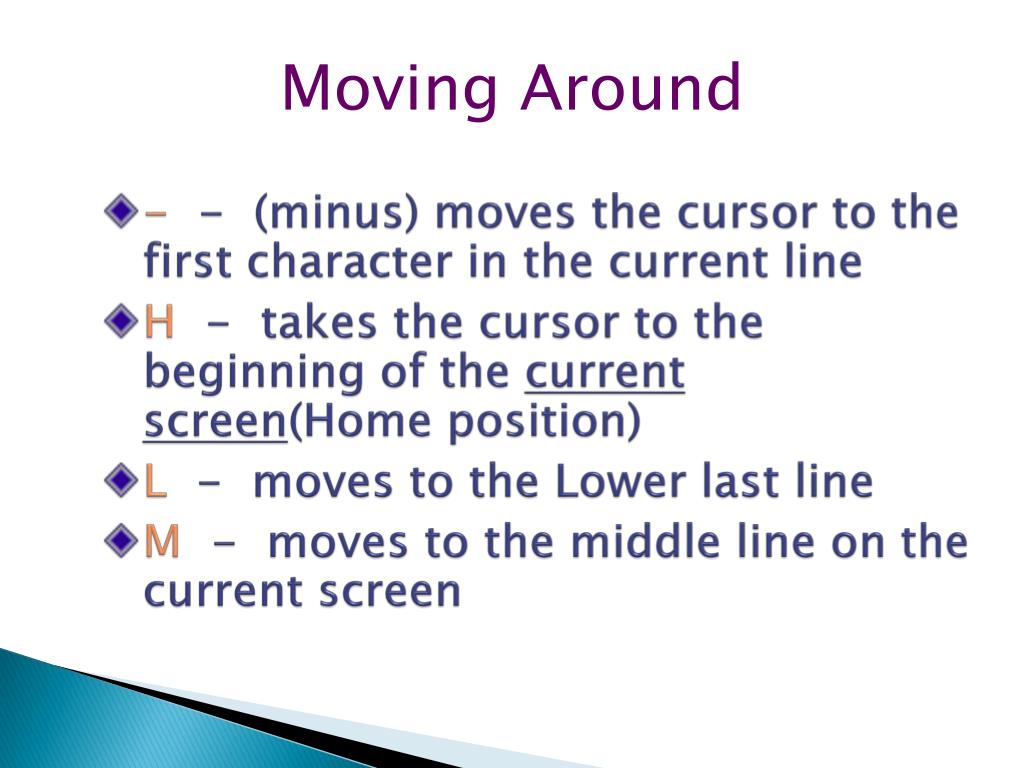 Moving Around

- – (minus) moves the cursor to the first character in the current line

H – takes the cursor to the beginning of the current screen(Home position)

L – moves to the Lower last line

M – moves to the middle line on the current screen